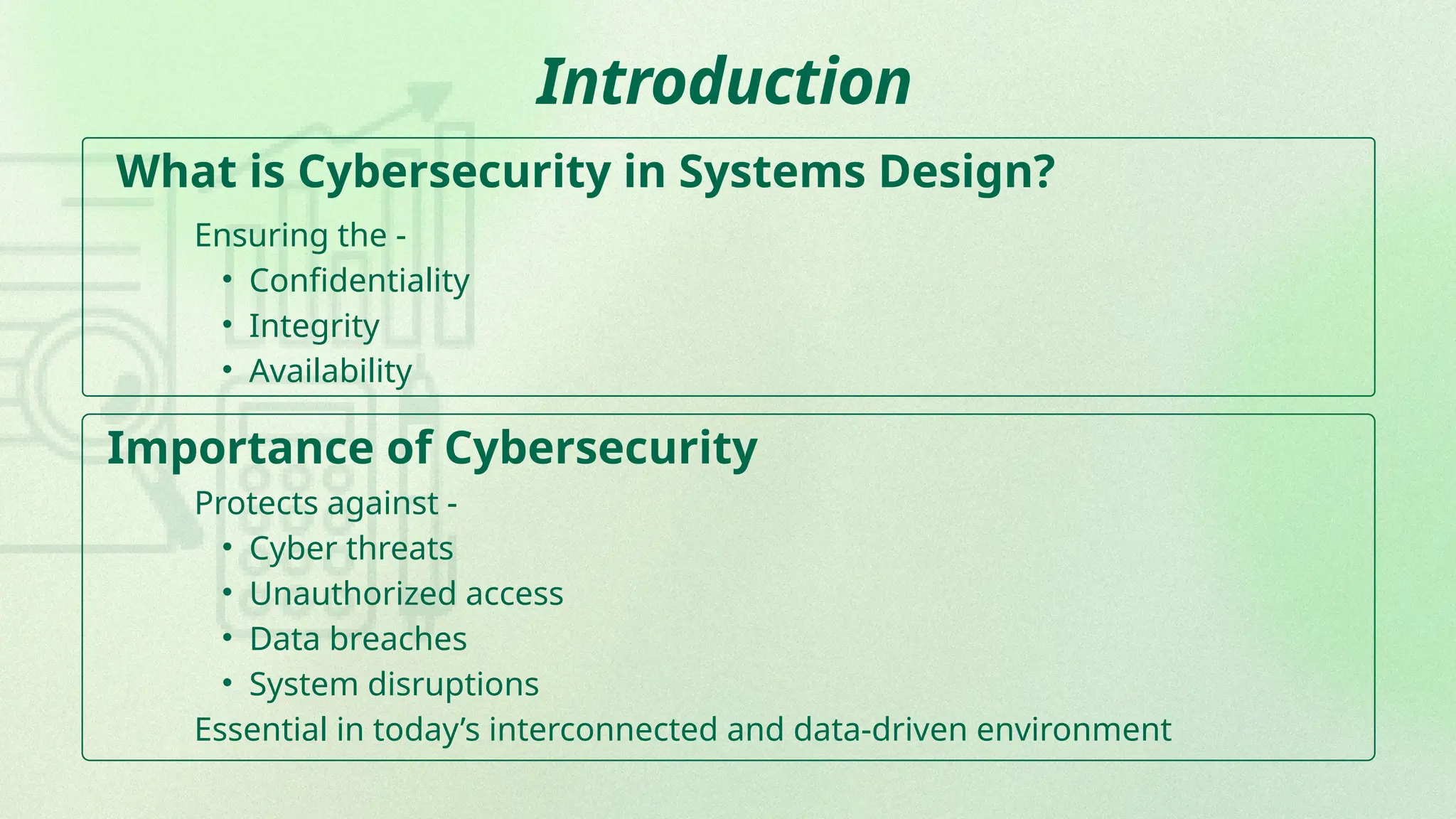 Introduction

What is Cybersecurity in Systems Design?

Ensuring the -
• Confidentiality
• Integrity
• Availability

Importance of Cybersecurity

Protects against -
• Cyber threats
• Unauthorized access
• Data breaches
• System disruptions
Essential in today’s interconnected and data-driven environment